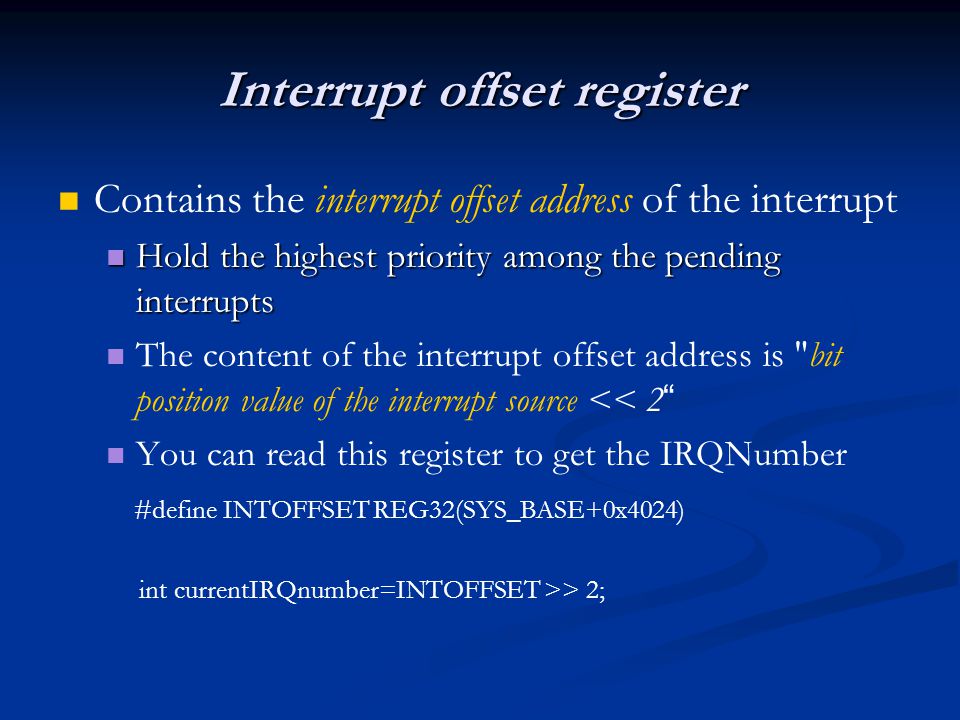 Interrupt offset register

Contains the interrupt offset address of the interrupt

Hold the highest priority among the pending interrupts

The content of the interrupt offset address is "bit position value of the interrupt source << 2“

You can read this register to get the IRQNumber

#define INTOFFSET REG32(SYS_BASE+0x4024)

int currentIRQnumber=INTOFFSET >> 2;